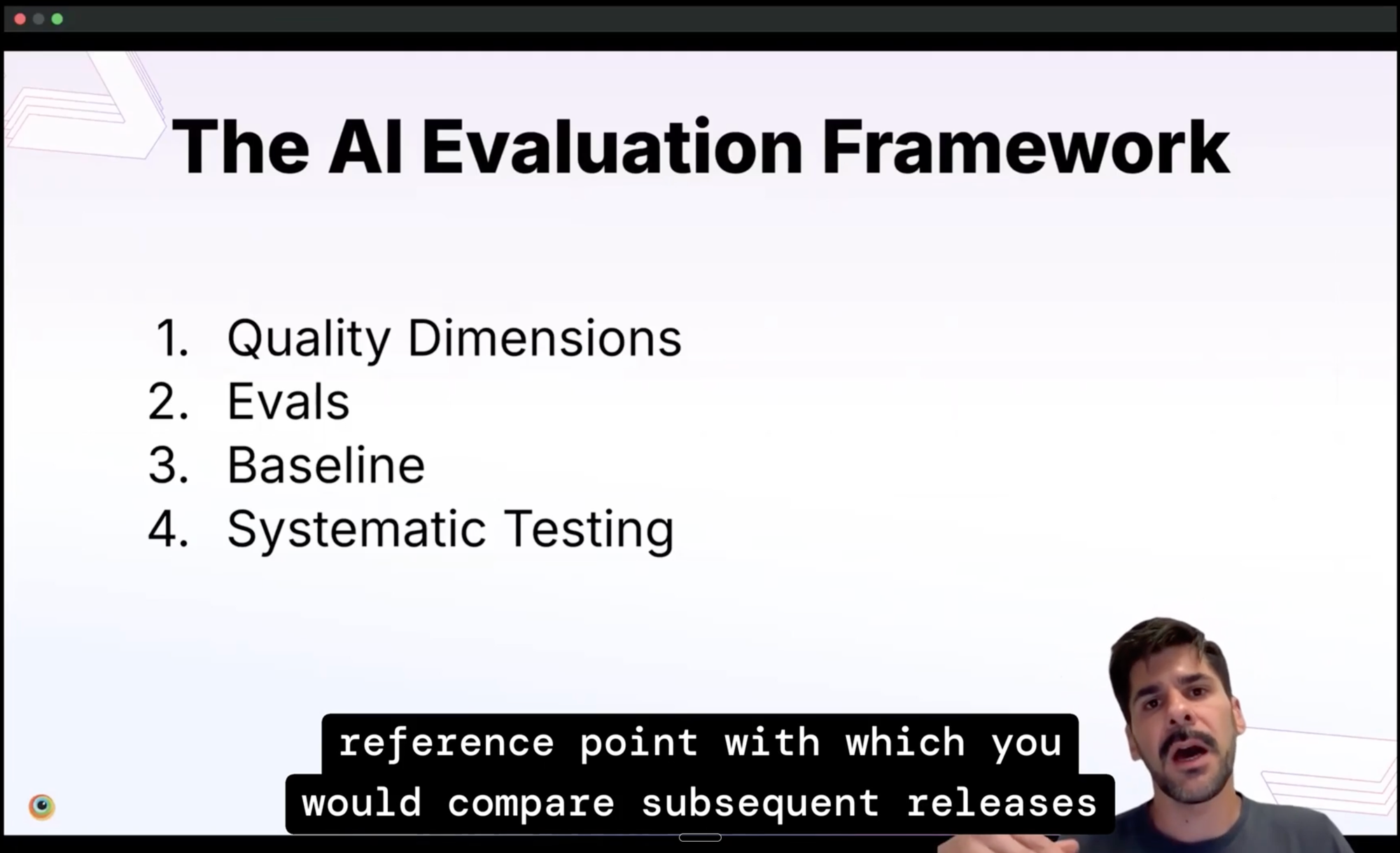 The AI Evaluation Framework

1. Quality Dimensions
2. Evals
3. Baseline
4. Systematic Testing

reference point with which you would compare subsequent releases